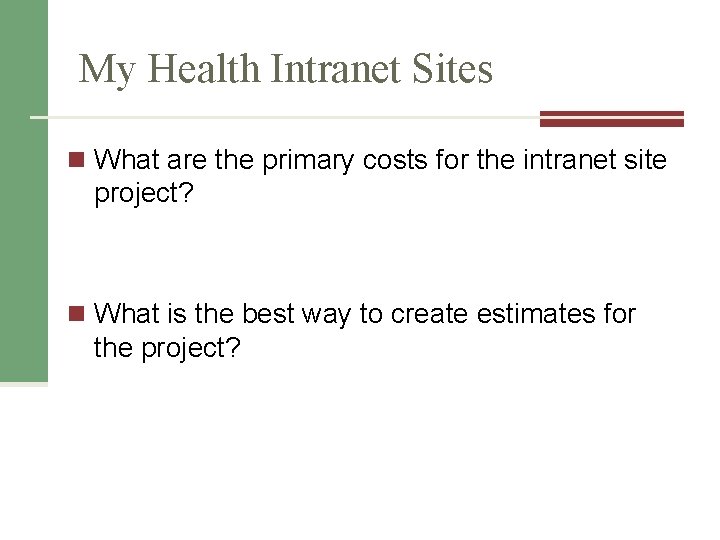 My Health Intranet Sites

What are the primary costs for the intranet site project?

What is the best way to create estimates for the project?